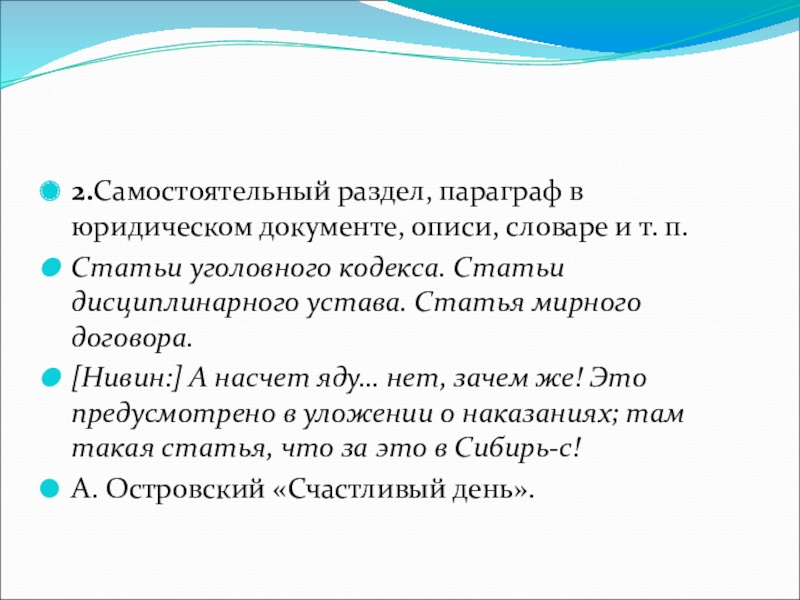 2.Самостоятельный раздел, параграф в юридическом документе, описи, словаре и т. п.

Статьи уголовного кодекса. Статьи дисциплинарного устава. Статья мирного договора.

[Нивин:] А насчет яду… нет, зачем же! Это предусмотрено в уложении о наказаниях; там такая статья, что за это в Сибирь-с!

А. Островский «Счастливый день».